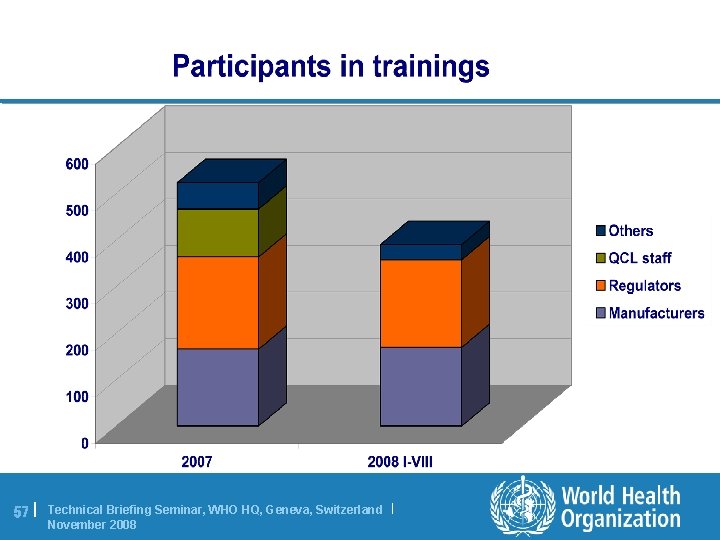 Participants in trainings

600
500
400
300
200
100
0

2007
2008 I-VIII

Others
QCL staff
Regulators
Manufacturers

57 | Technical Briefing Seminar, WHO HQ, Geneva, Switzerland | November 2008

World Health Organization